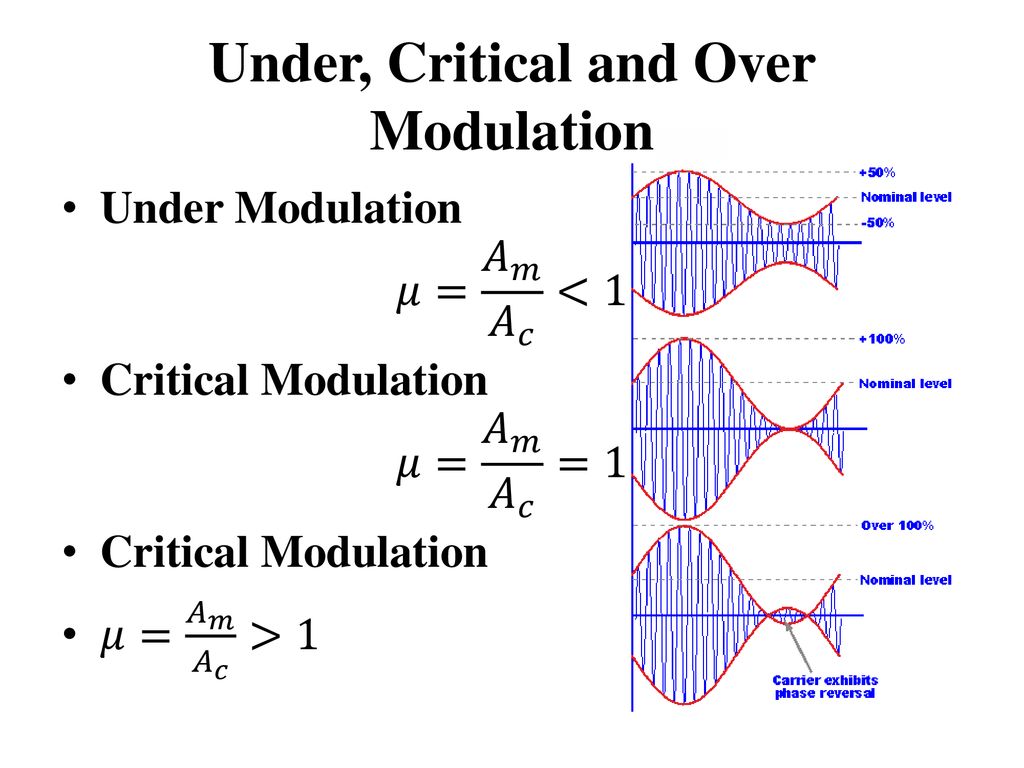 Under, Critical and Over Modulation

• Under Modulation

$\mu = \frac{A_m}{A_c} < 1$

• Critical Modulation

$\mu = \frac{A_m}{A_c} = 1$

• Critical Modulation

• $\mu = \frac{A_m}{A_c} > 1$

+50%
Nominal level
-50%

+100%
Nominal level

Over 100%
Nominal level

Carrier exhibits phase reversal